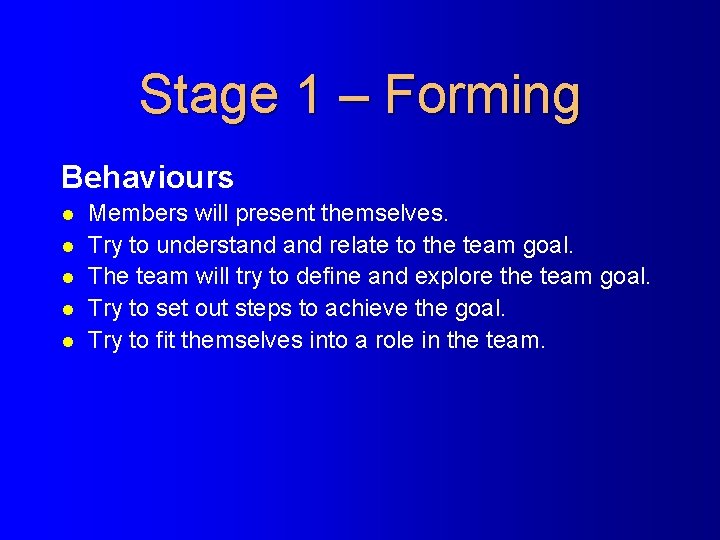 Stage 1 – Forming

Behaviours

- Members will present themselves.
- Try to understand and relate to the team goal.
- The team will try to define and explore the team goal.
- Try to set out steps to achieve the goal.
- Try to fit themselves into a role in the team.